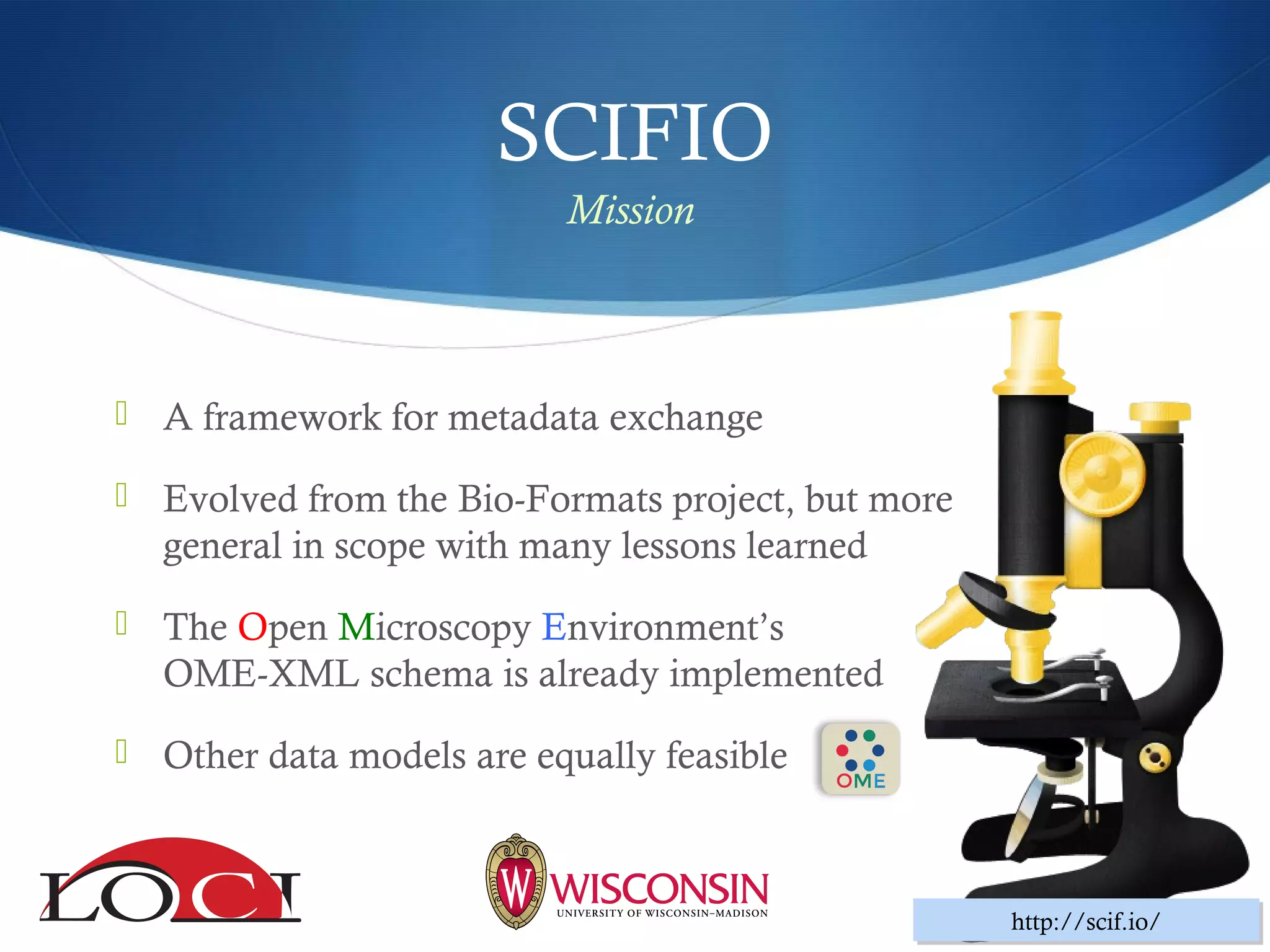 SCIFIO

Mission

A framework for metadata exchange

Evolved from the Bio-Formats project, but more general in scope with many lessons learned

The Open Microscopy Environment's OME-XML schema is already implemented

Other data models are equally feasible

OME

LOCI

W WISCONSIN
UNIVERSITY OF WISCONSIN–MADISON

http://scif.io/